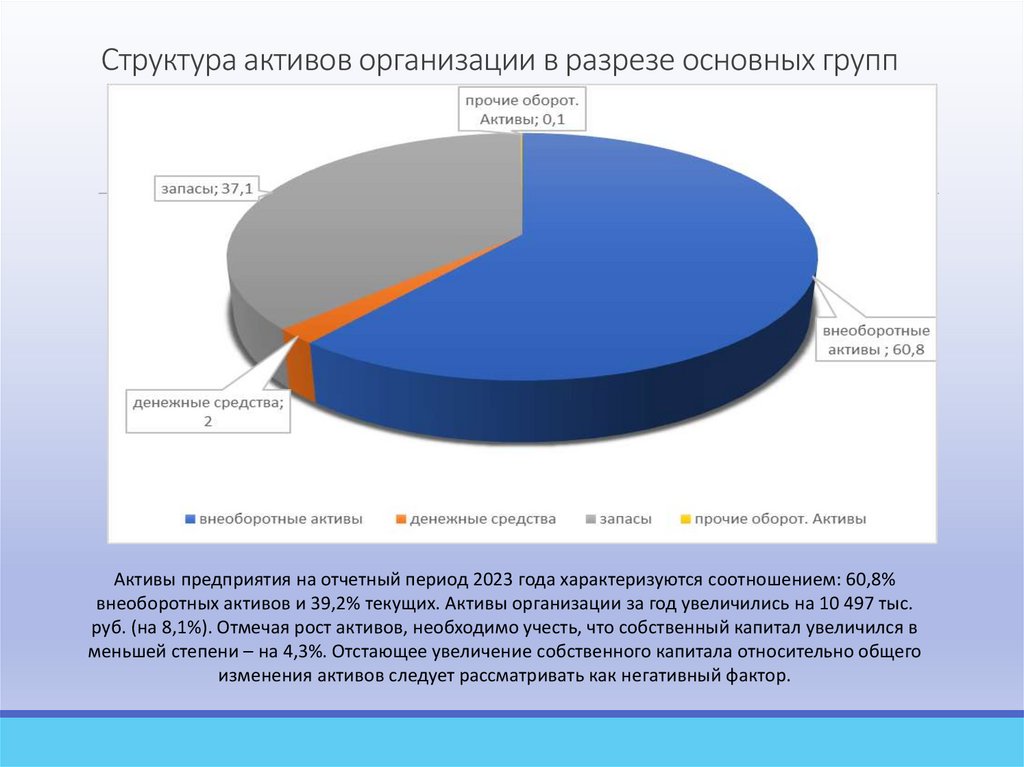 Структура активов организации в разрезе основных групп

прочие оборот. Активы; 0,1

запасы; 37,1

внеоборотные активы ; 60,8

денежные средства; 2

внеоборотные активы
денежные средства
запасы
прочие оборот. Активы

Активы предприятия на отчетный период 2023 года характеризуются соотношением: 60,8% внеоборотных активов и 39,2% текущих. Активы организации за год увеличились на 10 497 тыс. руб. (на 8,1%). Отмечая рост активов, необходимо учесть, что собственный капитал увеличился в меньшей степени – на 4,3%. Отстающее увеличение собственного капитала относительно общего изменения активов следует рассматривать как негативный фактор.